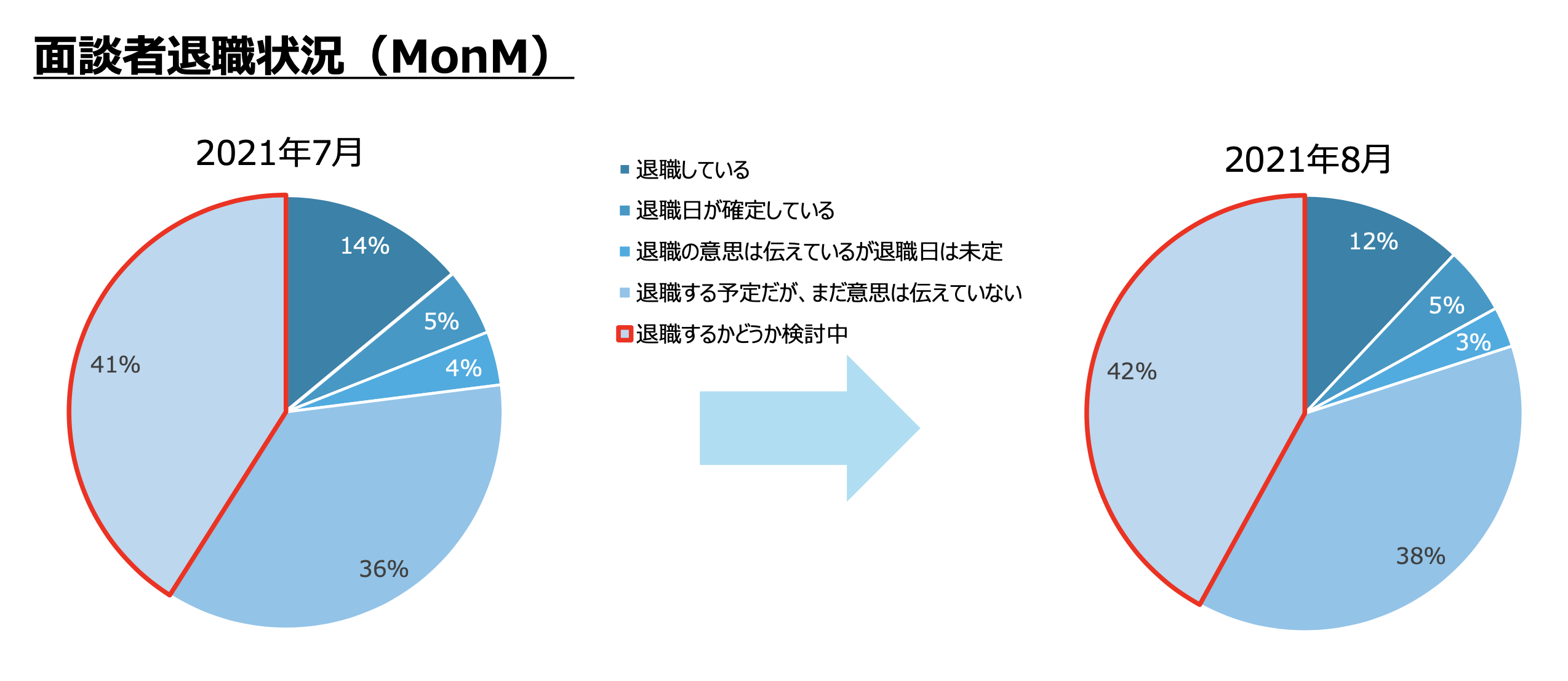 面談者退職状況（MonM）

2021年7月

14%
5%
4%
36%
41%

退職している
退職日が確定している
退職の意思は伝えているが退職日は未定
退職する予定だが、まだ意思は伝えていない
退職するかどうか検討中

2021年8月

12%
5%
3%
38%
42%